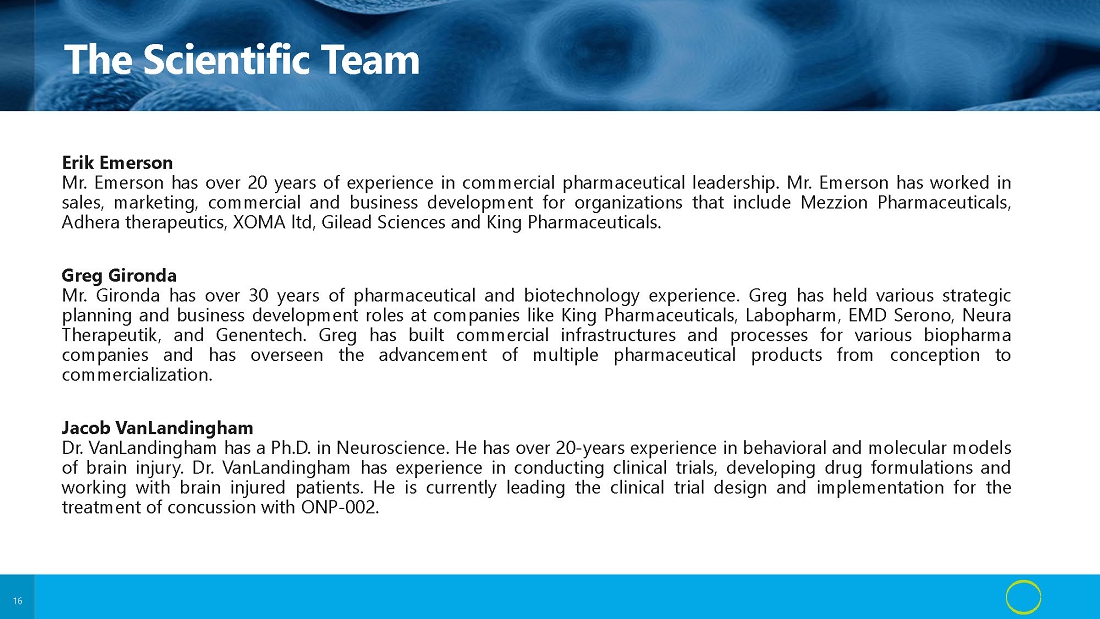 The Scientific Team

Erik Emerson
Mr. Emerson has over 20 years of experience in commercial pharmaceutical leadership. Mr. Emerson has worked in sales, marketing, commercial and business development for organizations that include Mezzion Pharmaceuticals, Adhera therapeutics, XOMA ltd, Gilead Sciences and King Pharmaceuticals.

Greg Gironda
Mr. Gironda has over 30 years of pharmaceutical and biotechnology experience. Greg has held various strategic planning and business development roles at companies like King Pharmaceuticals, Labopharm, EMD Serono, Neura Therapeutik, and Genentech. Greg has built commercial infrastructures and processes for various biopharma companies and has overseen the advancement of multiple pharmaceutical products from conception to commercialization.

Jacob VanLandingham
Dr. VanLandingham has a Ph.D. in Neuroscience. He has over 20-years experience in behavioral and molecular models of brain injury. Dr. VanLandingham has experience in conducting clinical trials, developing drug formulations and working with brain injured patients. He is currently leading the clinical trial design and implementation for the treatment of concussion with ONP-002.

16